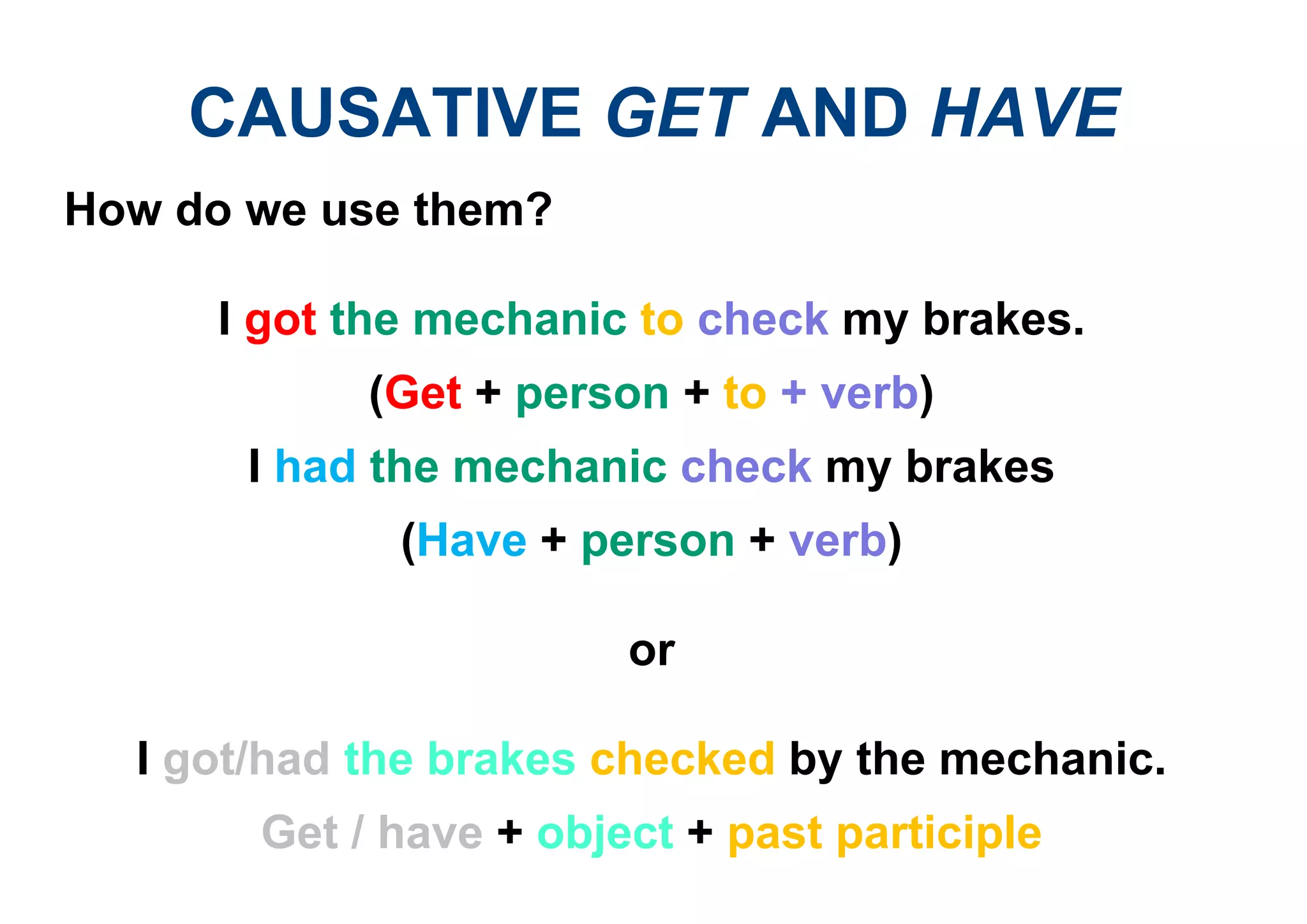 CAUSATIVE GET AND HAVE

How do we use them?

I got the mechanic to check my brakes.

(Get + person + to + verb)

I had the mechanic check my brakes

(Have + person + verb)

or

I got/had the brakes checked by the mechanic.

Get / have + object + past participle